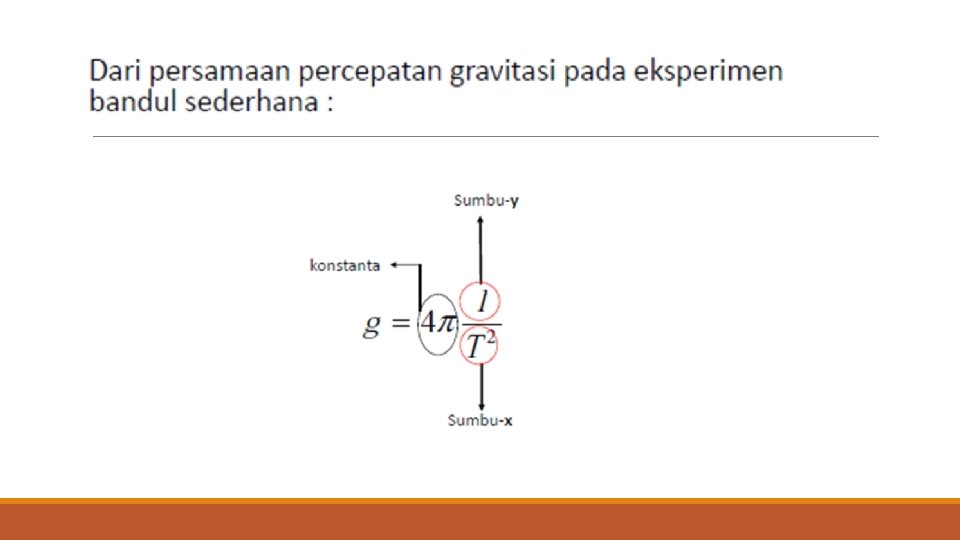 Dari persamaan percepatan gravitasi pada eksperimen bandul sederhana :

Sumbu-y

konstanta

$g = 4\pi \frac{l}{T^2}$

Sumbu-x